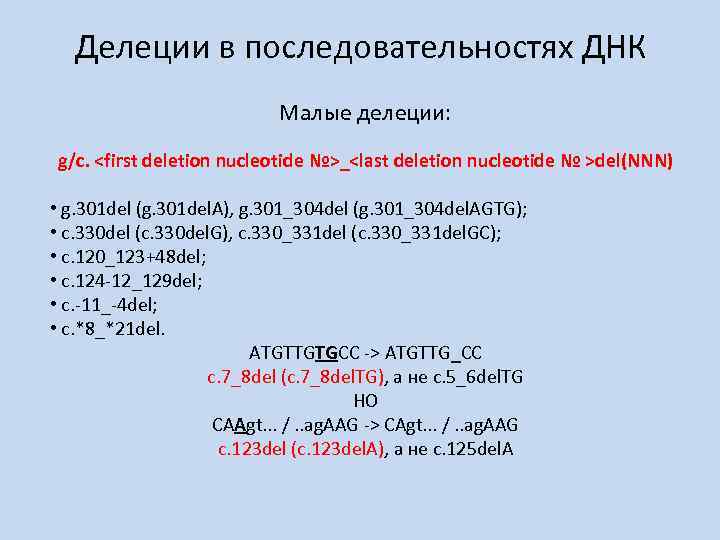 Делеции в последовательностях ДНК

Малые делеции:

g/c. <first deletion nucleotide №>_<last deletion nucleotide № >del(NNN)

• g.301del (g.301delA), g.301_304del (g.301_304delAGTG);
• c.330del (c.330delG), c.330_331del (c.330_331delGC);
• c.120_123+48del;
• c.124-12_129del;
• c.-11_-4del;
• c.*8_*21del.

ATGTTGTGCC -> ATGTTG_CC
c.7_8del (c.7_8delTG), а не c.5_6delTG
НО
CAAgt... / ..agAAG -> CAgt... / ..agAAG
c.123del (c.123delA), а не c.125delA